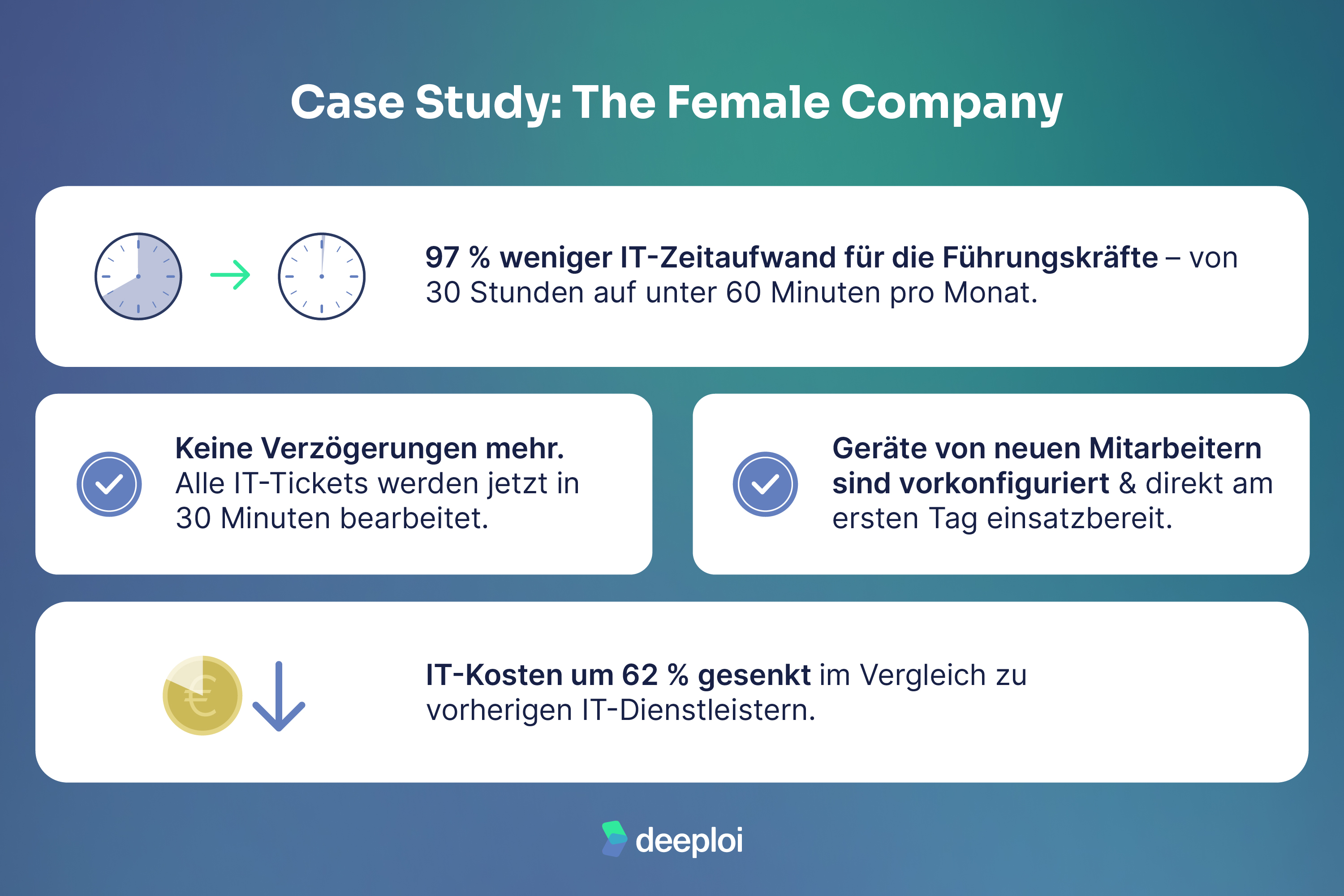 Case Study: The Female Company

97 % weniger IT-Zeitaufwand für die Führungskräfte – von 30 Stunden auf unter 60 Minuten pro Monat.

Keine Verzögerungen mehr. Alle IT-Tickets werden jetzt in 30 Minuten bearbeitet.

Geräte von neuen Mitarbeitern sind vorkonfiguriert & direkt am ersten Tag einsatzbereit.

€

IT-Kosten um 62 % gesenkt im Vergleich zu vorherigen IT-Dienstleistern.

deeploi